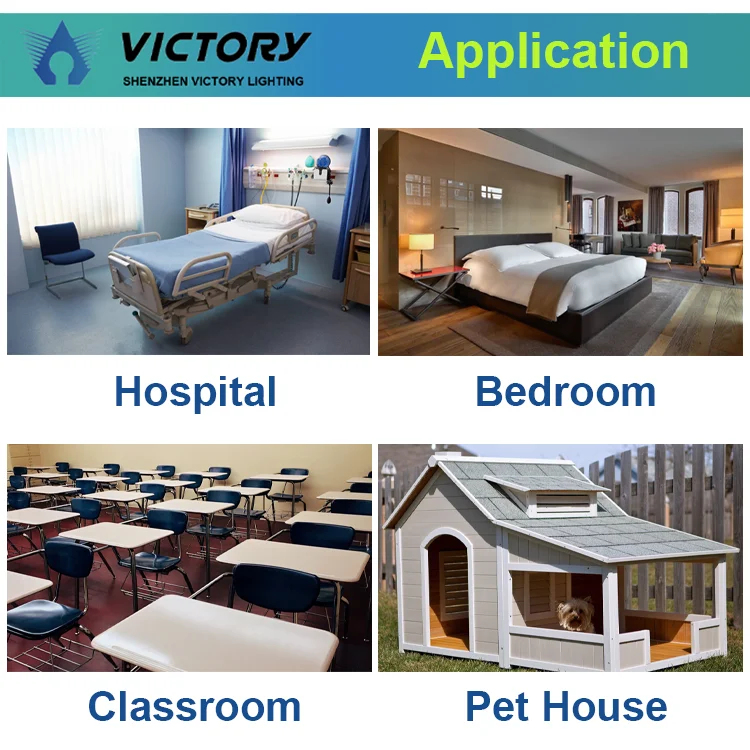 VICTORY
SHENZHEN VICTORY LIGHTING

Application

Hospital

Bedroom

Classroom

Pet House